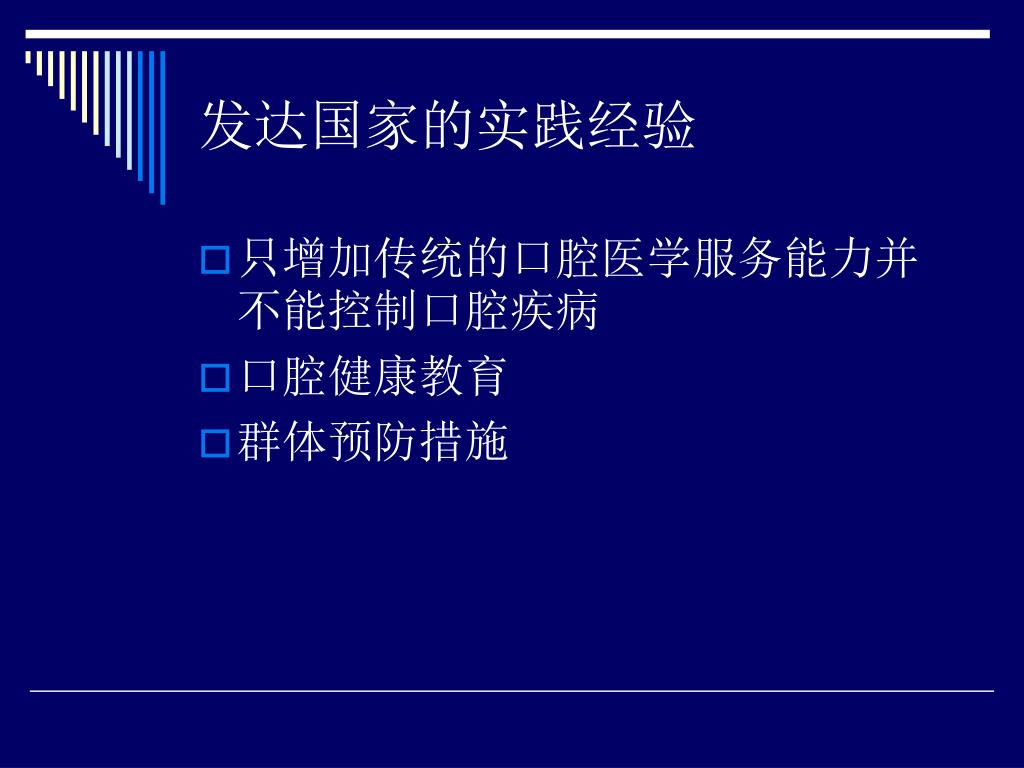 发达国家的实践经验

只增加传统的口腔医学服务能力并不能控制口腔疾病

口腔健康教育

群体预防措施